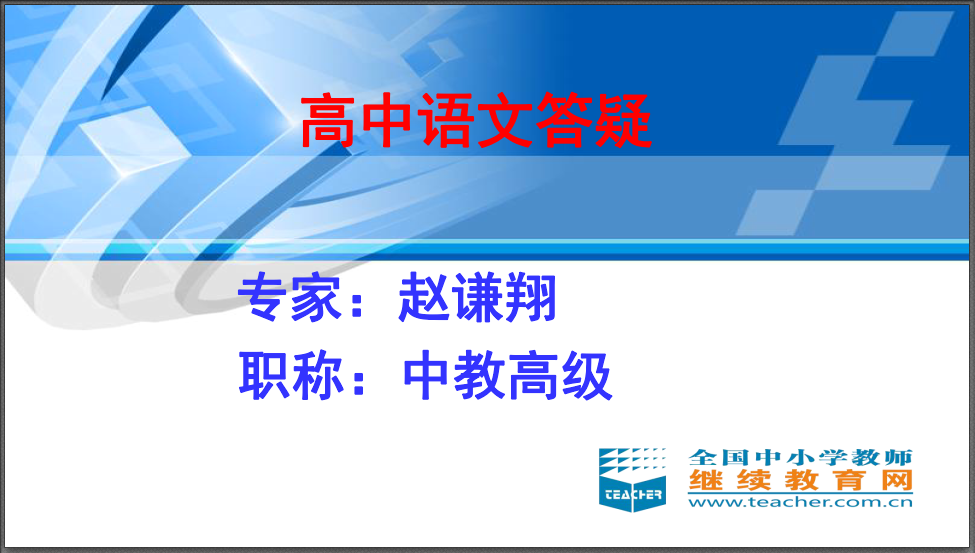 高中语文答疑

专家：赵谦翔

职称：中教高级

TEACHER

全国中小学教师
继续教育网
www.teacher.com.cn